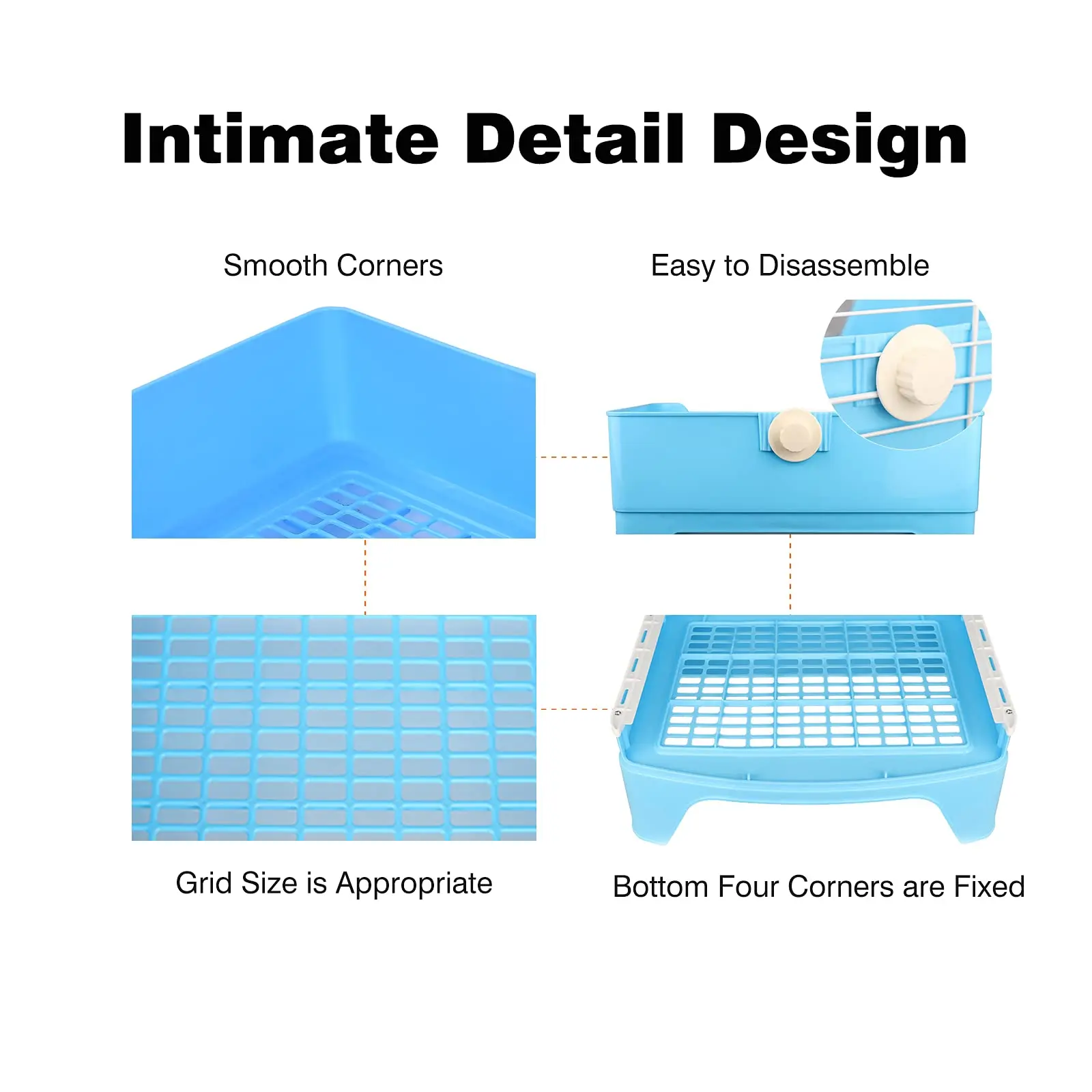 Intimate Detail Design

Smooth Corners

Easy to Disassemble

Grid Size is Appropriate

Bottom Four Corners are Fixed